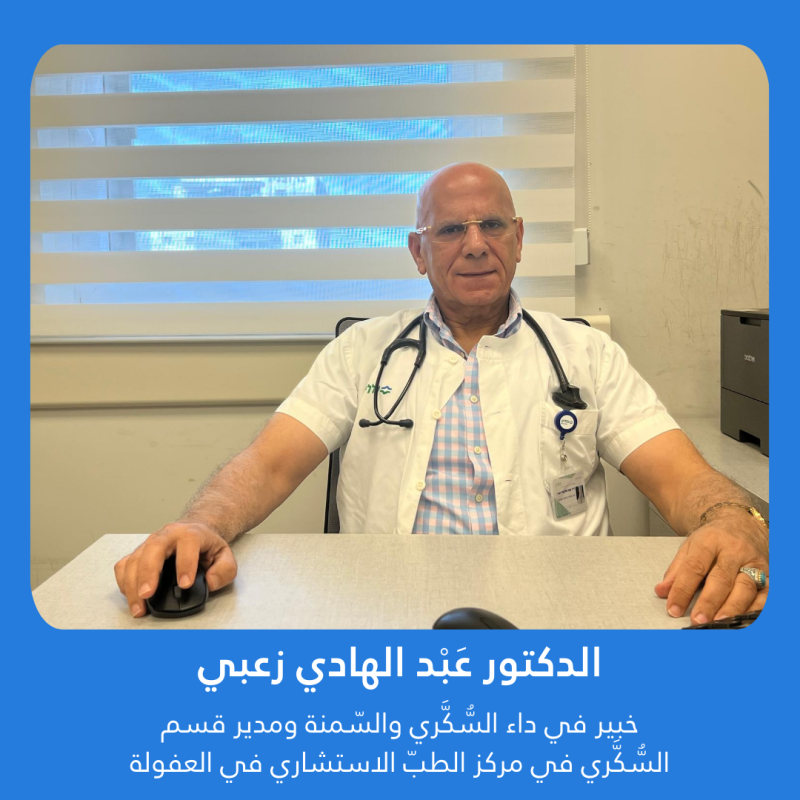 الدكتور عَبْد الهادي زعبي

خبير في داء السُّكَّري والسّمنة ومدير قسم السُّكَّري في مركز الطبّ الاستشاري في العفولة